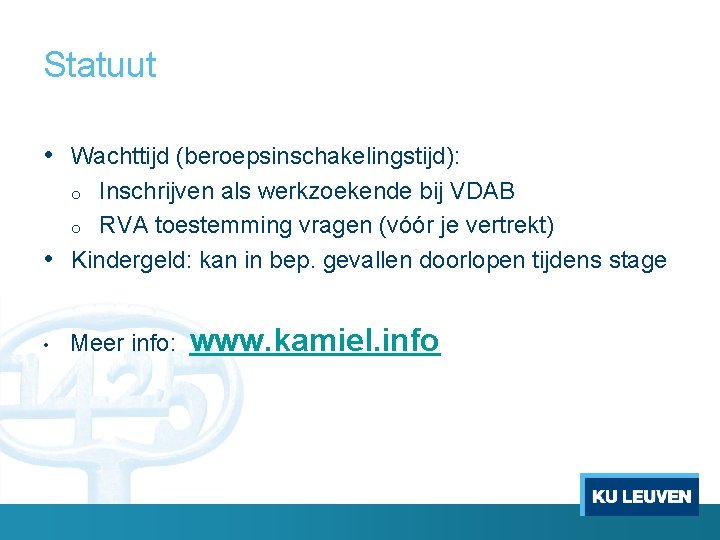 Statuut

• Wachttijd (beroepsinschakelingstijd):
  o Inschrijven als werkzoekende bij VDAB
  o RVA toestemming vragen (vóór je vertrekt)
• Kindergeld: kan in bep. gevallen doorlopen tijdens stage

• Meer info: www.kamiel.info

1425

KU LEUVEN